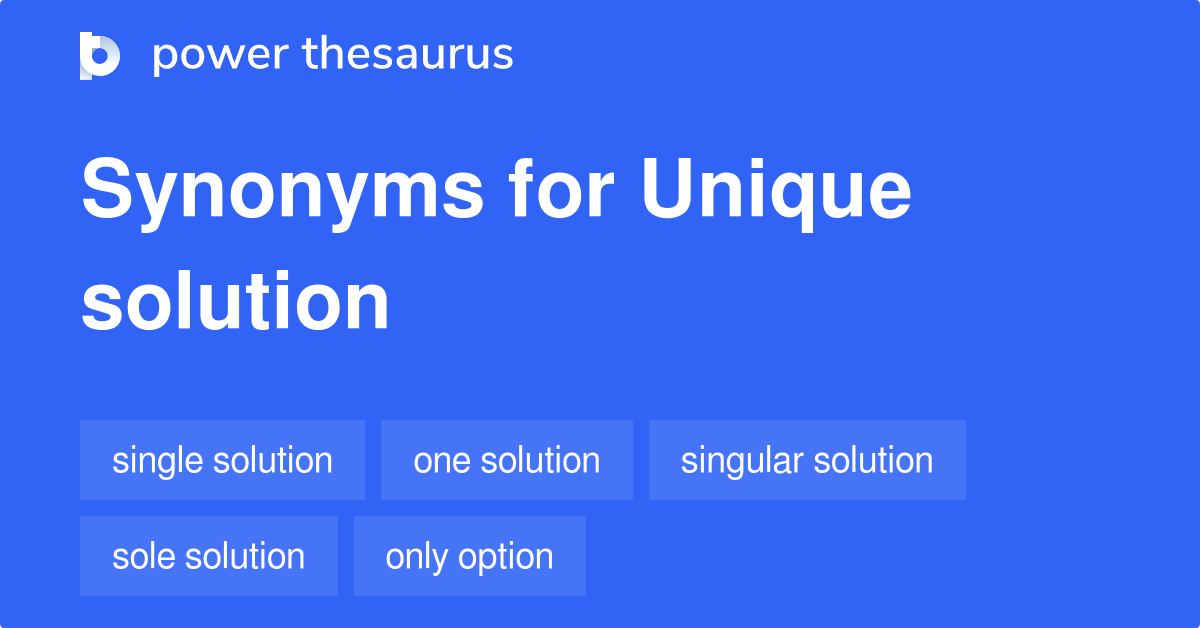 power thesaurus

Synonyms for Unique solution

single solution
one solution
singular solution
sole solution
only option